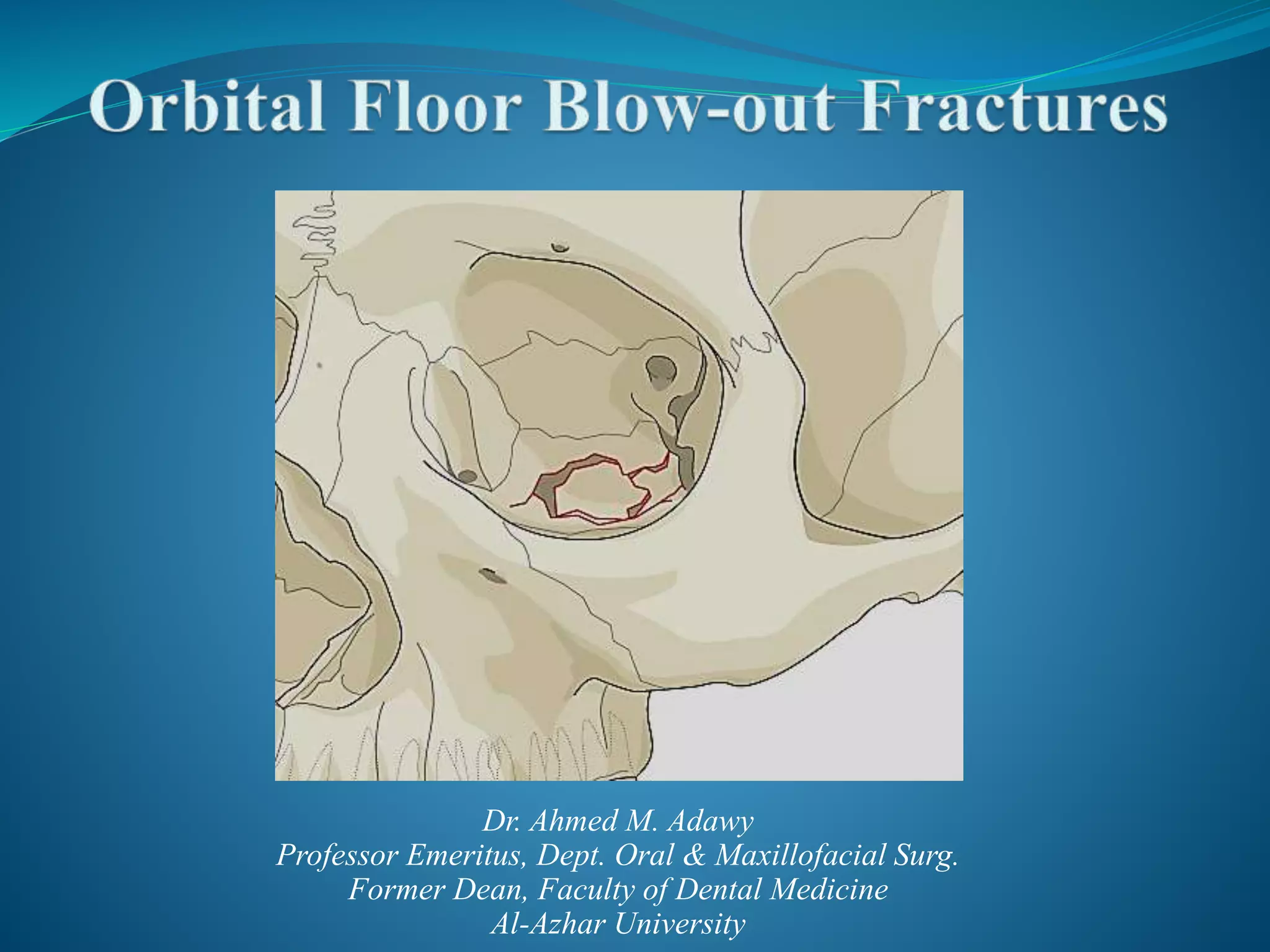 Orbital Floor Blow-out Fractures

Dr. Ahmed M. Adawy
Professor Emeritus, Dept. Oral & Maxillofacial Surg.
Former Dean, Faculty of Dental Medicine
Al-Azhar University